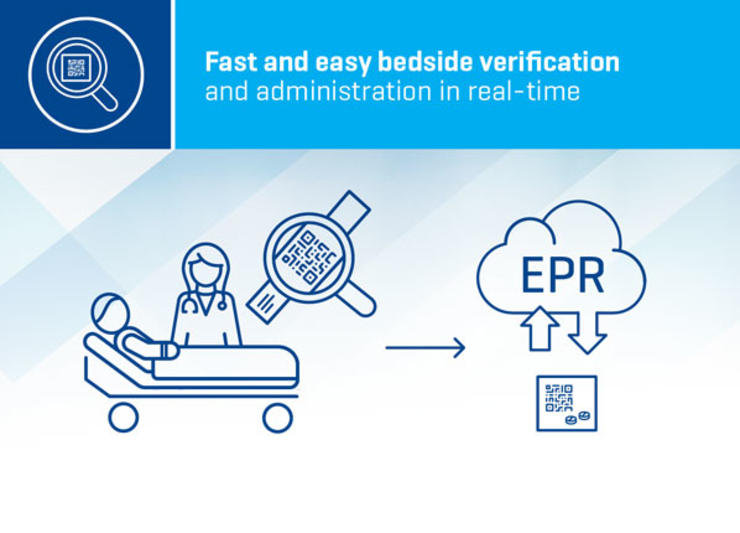 Fast and easy bedside verification
and administration in real-time

EPR